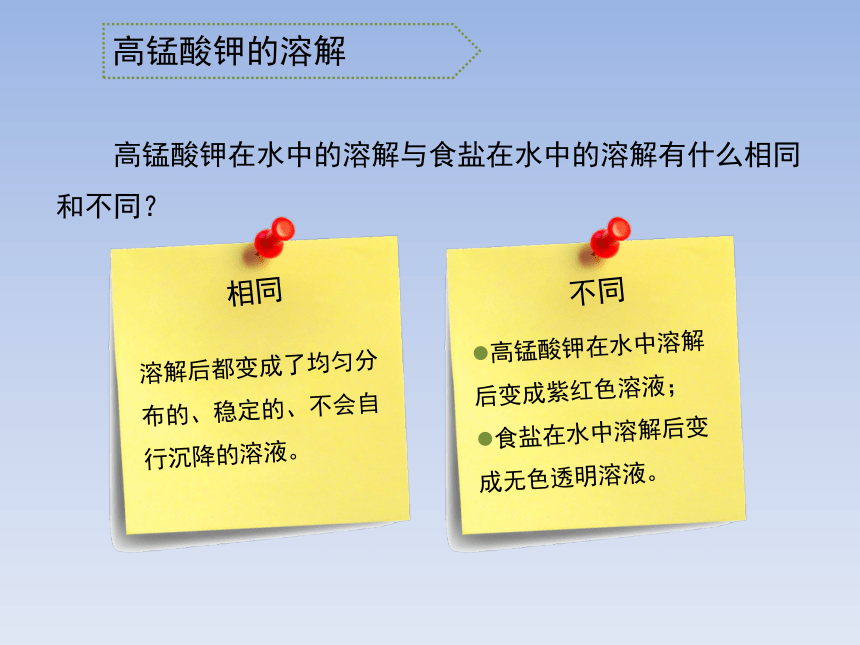 高锰酸钾的溶解

高锰酸钾在水中的溶解与食盐在水中的溶解有什么相同和不同？

相同

溶解后都变成了均匀分布的、稳定的、不会自行沉降的溶液。

不同

●高锰酸钾在水中溶解后变成紫红色溶液；

●食盐在水中溶解后变成无色透明溶液。